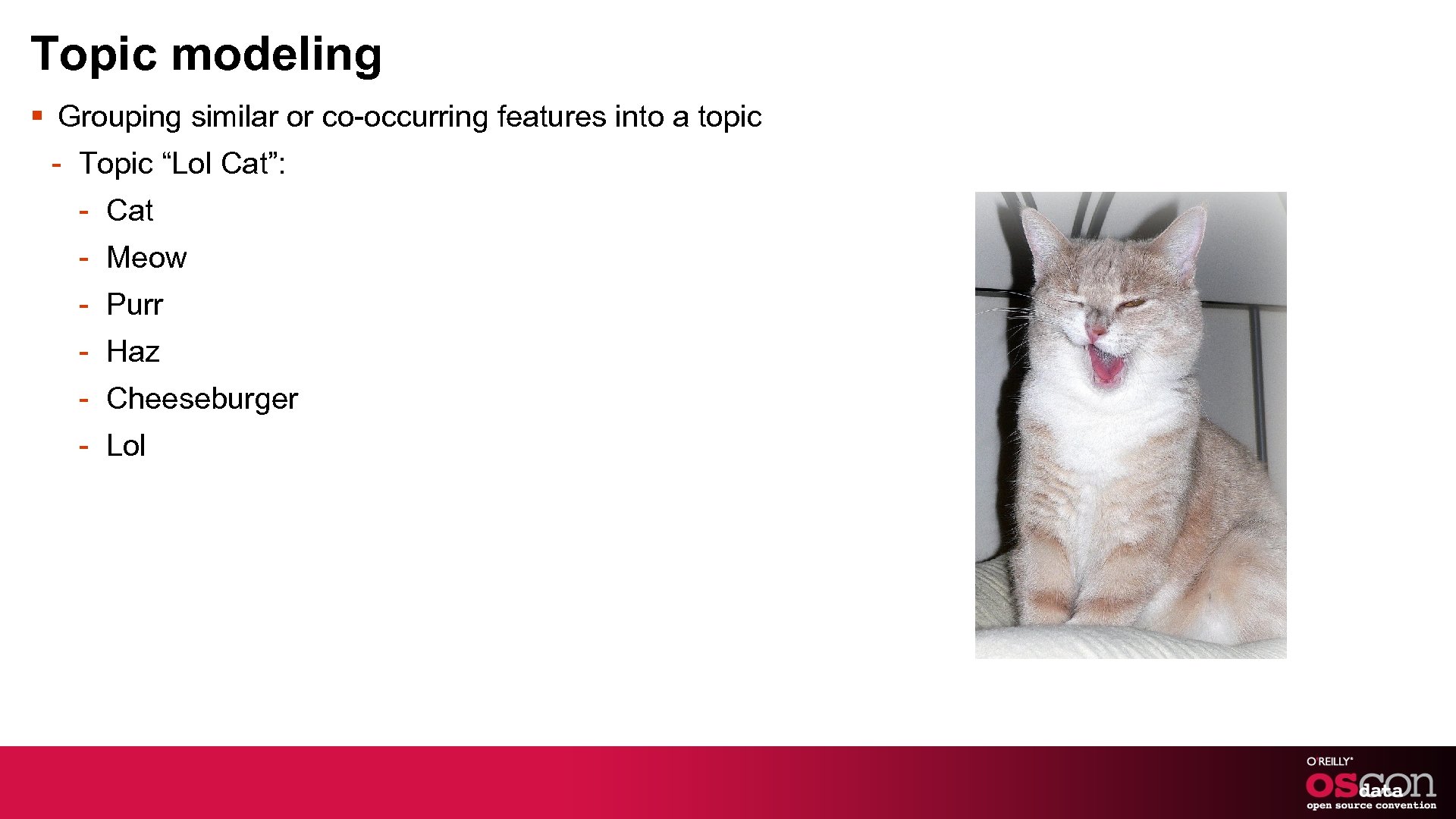 Topic modeling

▪ Grouping similar or co-occurring features into a topic

- Topic “Lol Cat”:

- Cat
- Meow
- Purr
- Haz
- Cheeseburger
- Lol

O'REILLY®
OSCON data
open source convention